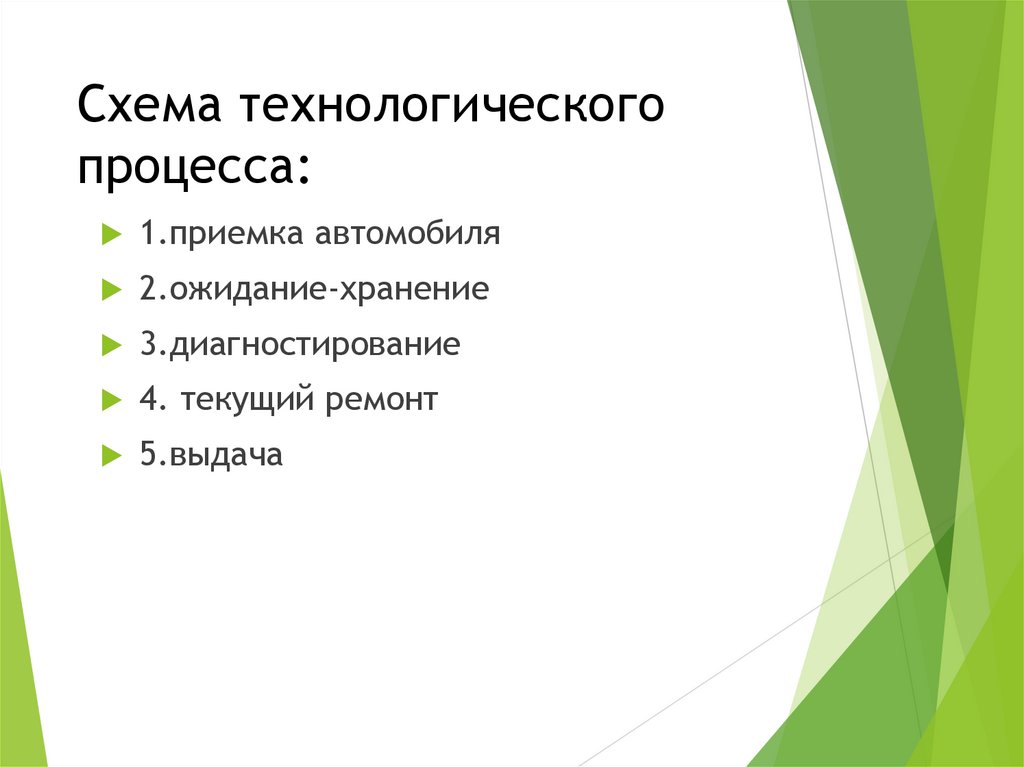 Схема технологического процесса:

1.приемка автомобиля

2.ожидание-хранение

3.диагностирование

4. текущий ремонт

5.выдача